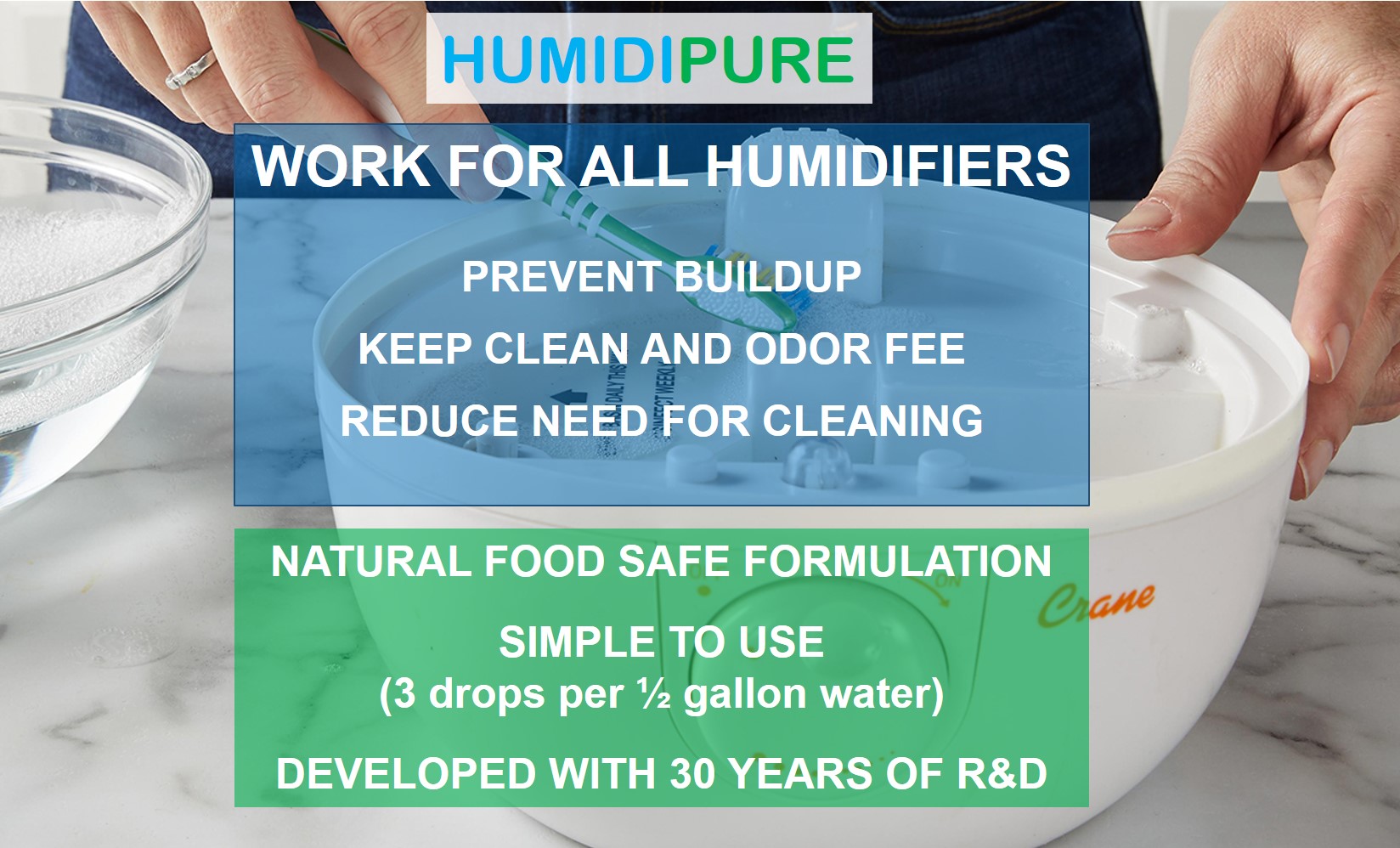 HUMIDIPURE

WORK FOR ALL HUMIDIFIERS

PREVENT BUILDUP

KEEP CLEAN AND ODOR FEE

REDUCE NEED FOR CLEANING

NATURAL FOOD SAFE FORMULATION

SIMPLE TO USE
(3 drops per ½ gallon water)

DEVELOPED WITH 30 YEARS OF R&D

Crane